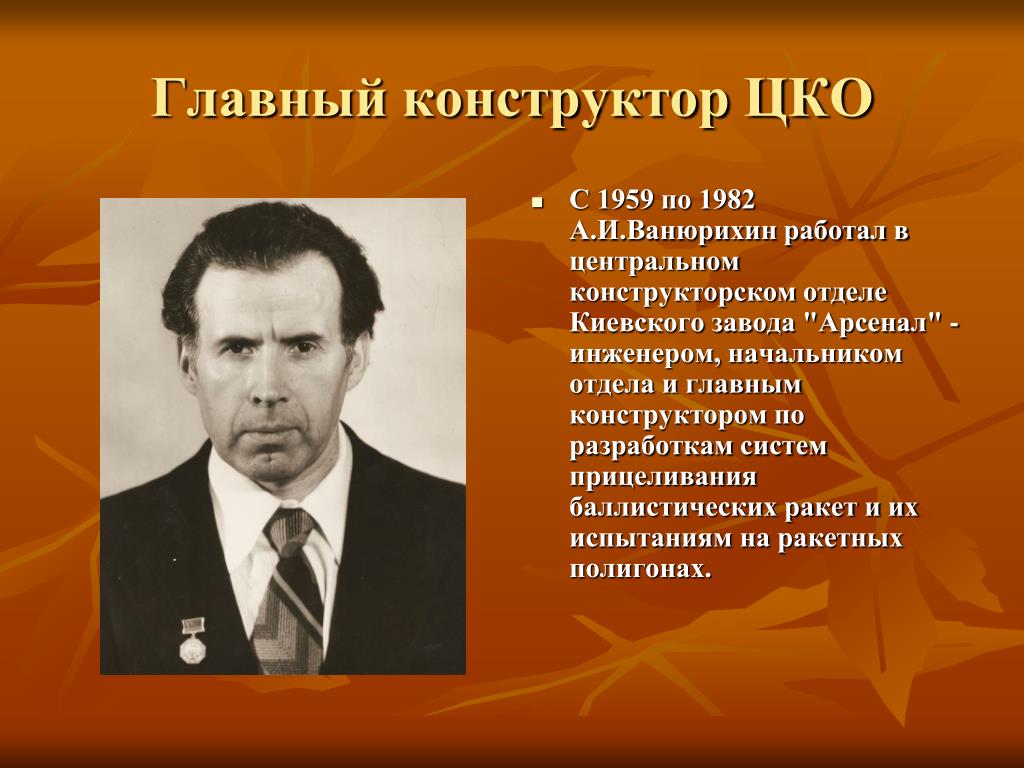 Главный конструктор ЦКО

С 1959 по 1982 А.И.Ванюрихин работал в центральном конструкторском отделе Киевского завода "Арсенал" - инженером, начальником отдела и главным конструктором по разработкам систем прицеливания баллистических ракет и их испытаниям на ракетных полигонах.